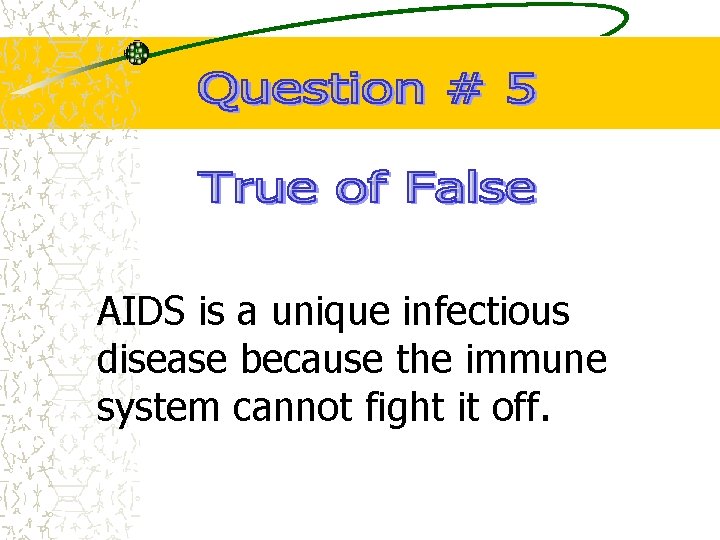 Question # 5

True of False

AIDS is a unique infectious disease because the immune system cannot fight it off.